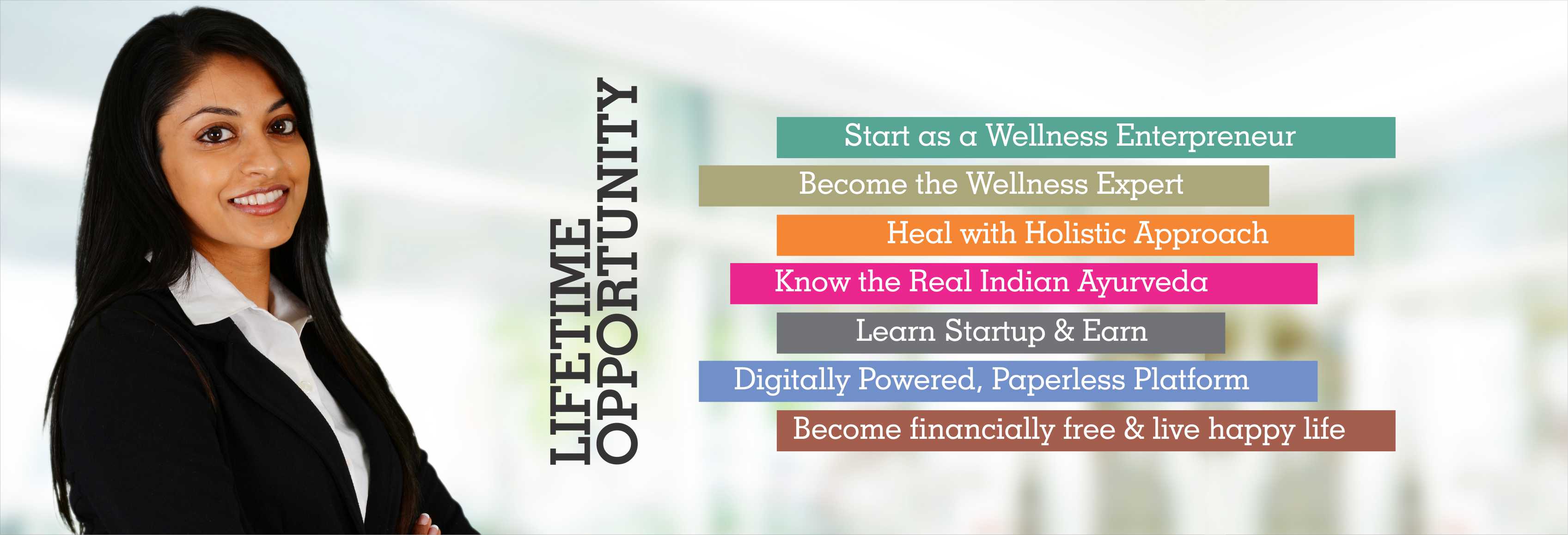 LIFETIME
OPPORTUNITY

Start as a Wellness Enterpreneur
Become the Wellness Expert
Heal with Holistic Approach
Know the Real Indian Ayurveda
Learn Startup & Earn
Digitally Powered, Paperless Platform
Become financially free & live happy life